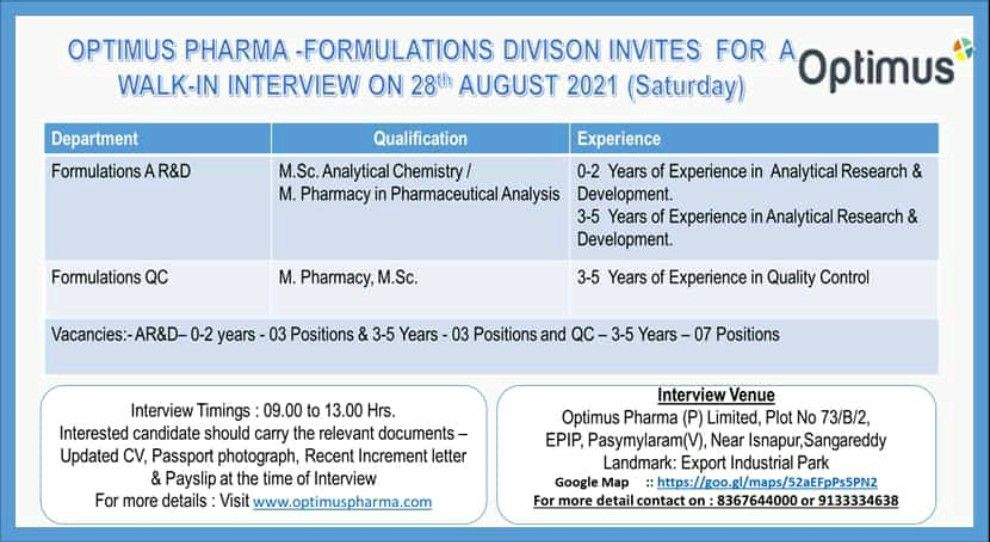 OPTIMUS PHARMA -FORMULATIONS DIVISON INVITES FOR A WALK-IN INTERVIEW ON 28$^{th}$ AUGUST 2021 (Saturday)

Optimus

| Department | Qualification | Experience |
|---|---|---|
| Formulations A R&D | M.Sc. Analytical Chemistry / M. Pharmacy in Pharmaceutical Analysis | 0-2 Years of Experience in Analytical Research & Development. 3-5 Years of Experience in Analytical Research & Development. |
| Formulations QC | M. Pharmacy, M.Sc. | 3-5 Years of Experience in Quality Control |

Vacancies:- AR&D– 0-2 years - 03 Positions & 3-5 Years - 03 Positions and QC – 3-5 Years – 07 Positions

Interview Timings : 09.00 to 13.00 Hrs.
Interested candidate should carry the relevant documents – Updated CV, Passport photograph, Recent Increment letter & Payslip at the time of Interview
For more details : Visit www.optimuspharma.com

Interview Venue
Optimus Pharma (P) Limited, Plot No 73/B/2, EPIP, Pasymylaram(V), Near Isnapur,Sangareddy
Landmark: Export Industrial Park
Google Map :: https://goo.gl/maps/52aEFpPs5PN2
For more detail contact on : 8367644000 or 9133334638